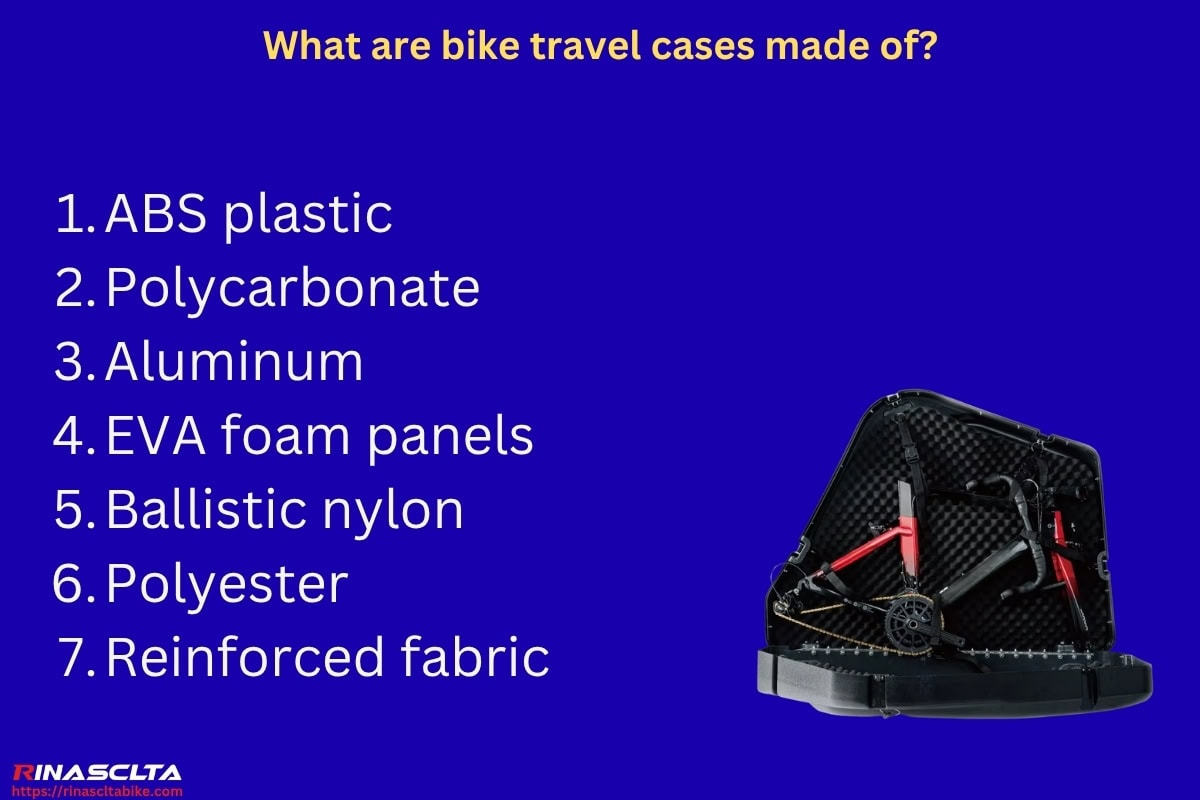 What are bike travel cases made of?

1. ABS plastic
2. Polycarbonate
3. Aluminum
4. EVA foam panels
5. Ballistic nylon
6. Polyester
7. Reinforced fabric

RINASCLTA
https://rinascltabike.com